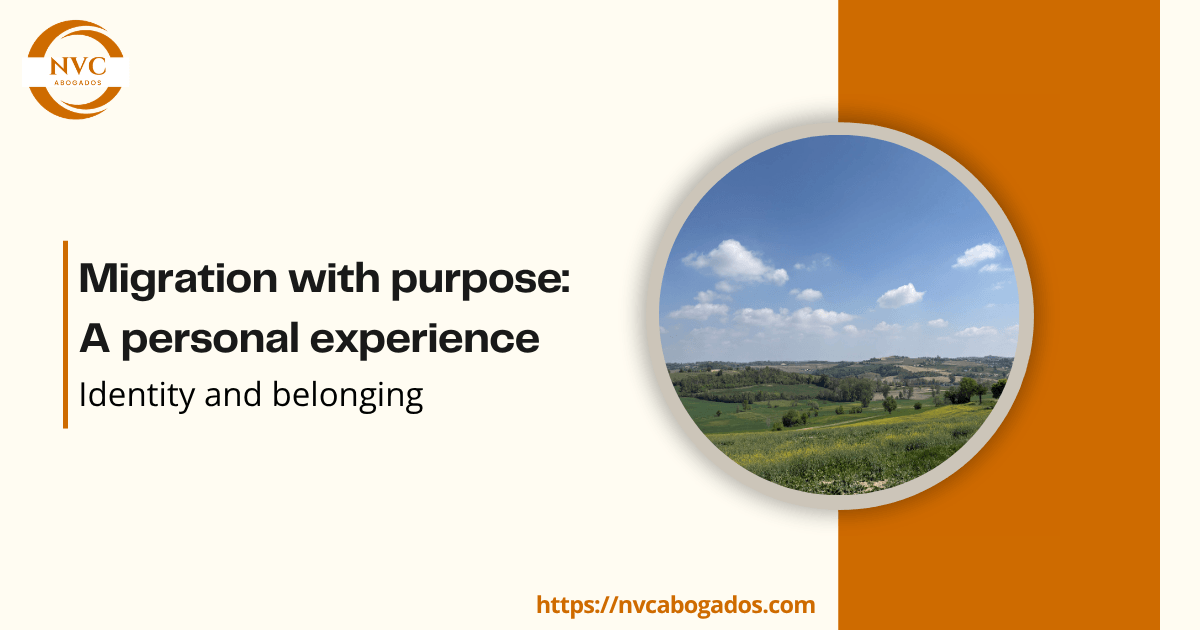 NVC
ABOGADOS

Migration with purpose: A personal experience

Identity and belonging

https://nvcabogados.com